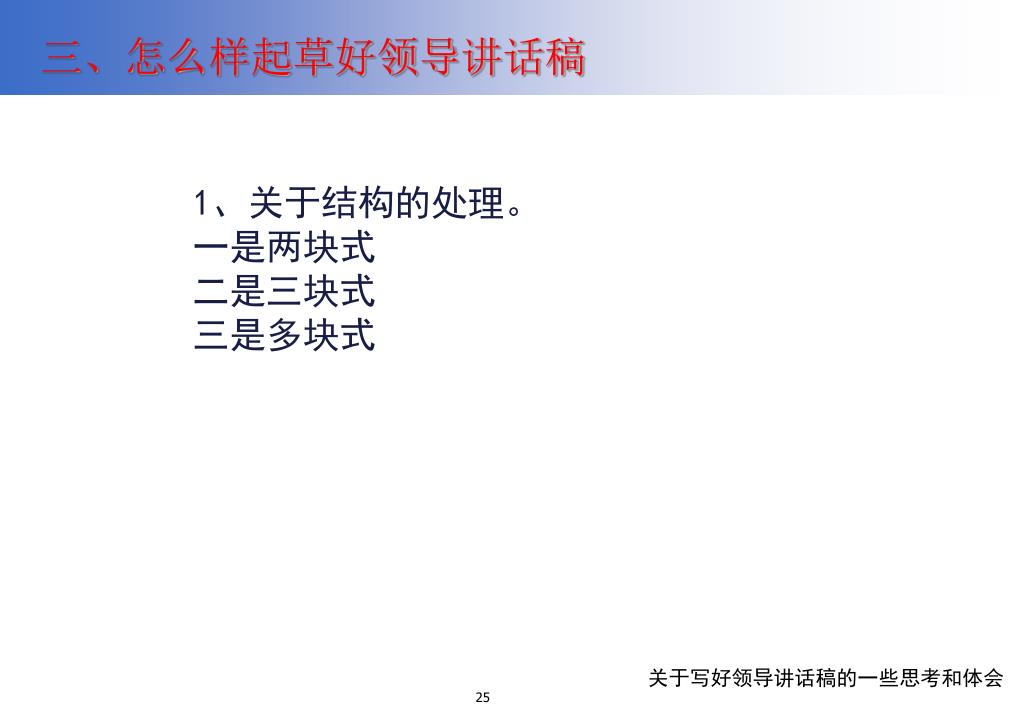 三、怎么样起草好领导讲话稿

1、关于结构的处理。
一是两块式
二是三块式
三是多块式

关于写好领导讲话稿的一些思考和体会

25